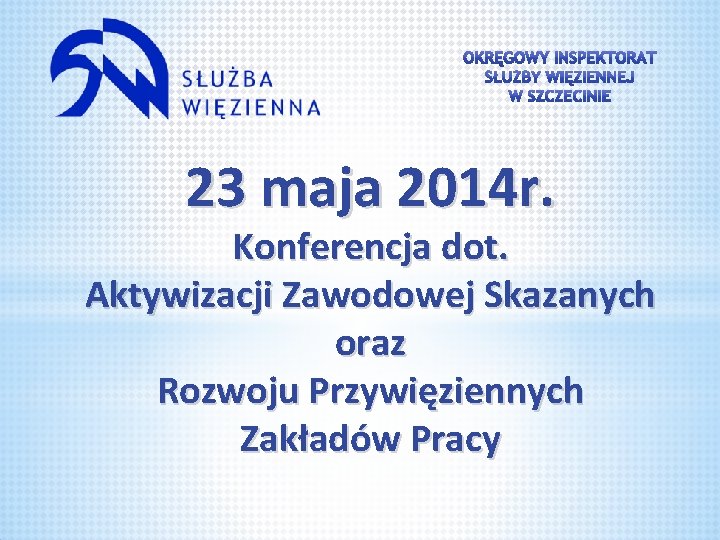 SŁUŻBA WIĘZIENNA

OKRĘGOWY INSPEKTORAT
SŁUŻBY WIĘZIENNEJ
W SZCZECINIE

23 maja 2014r.

Konferencja dot.
Aktywizacji Zawodowej Skazanych
oraz
Rozwoju Przywięziennych
Zakładów Pracy